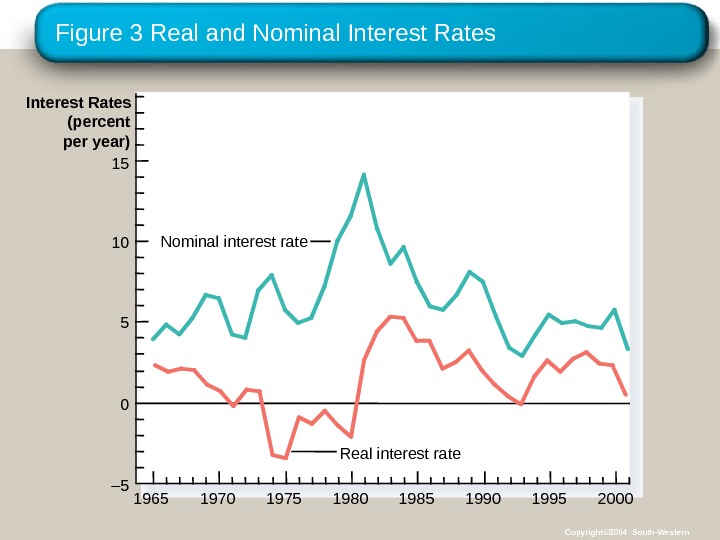 Figure 3 Real and Nominal Interest Rates

Interest Rates (percent per year)

15

10

5

0

–5

Nominal interest rate

Real interest rate

1965 1970 1975 1980 1985 1990 1995 2000

Copyright©2004 South-Western